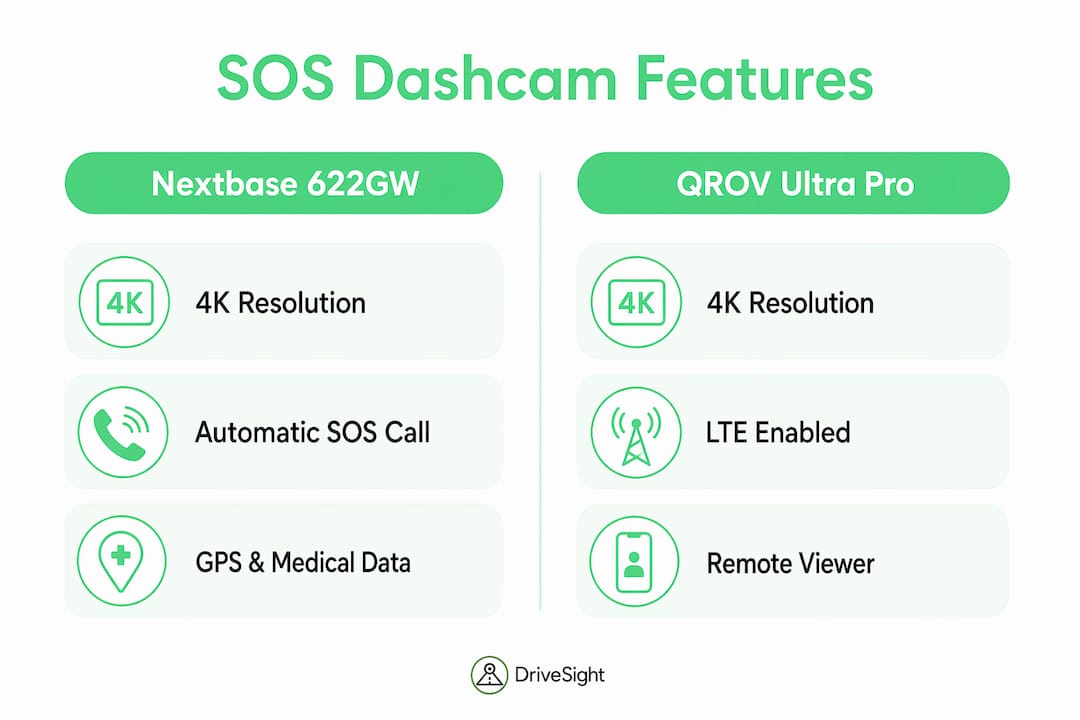 SOS Dashcam Features

Nextbase 622GW

4K

4K Resolution

Automatic SOS Call

GPS & Medical Data

QROV Ultra Pro

4K

4K Resolution

LTE Enabled

Remote Viewer

DriveSight